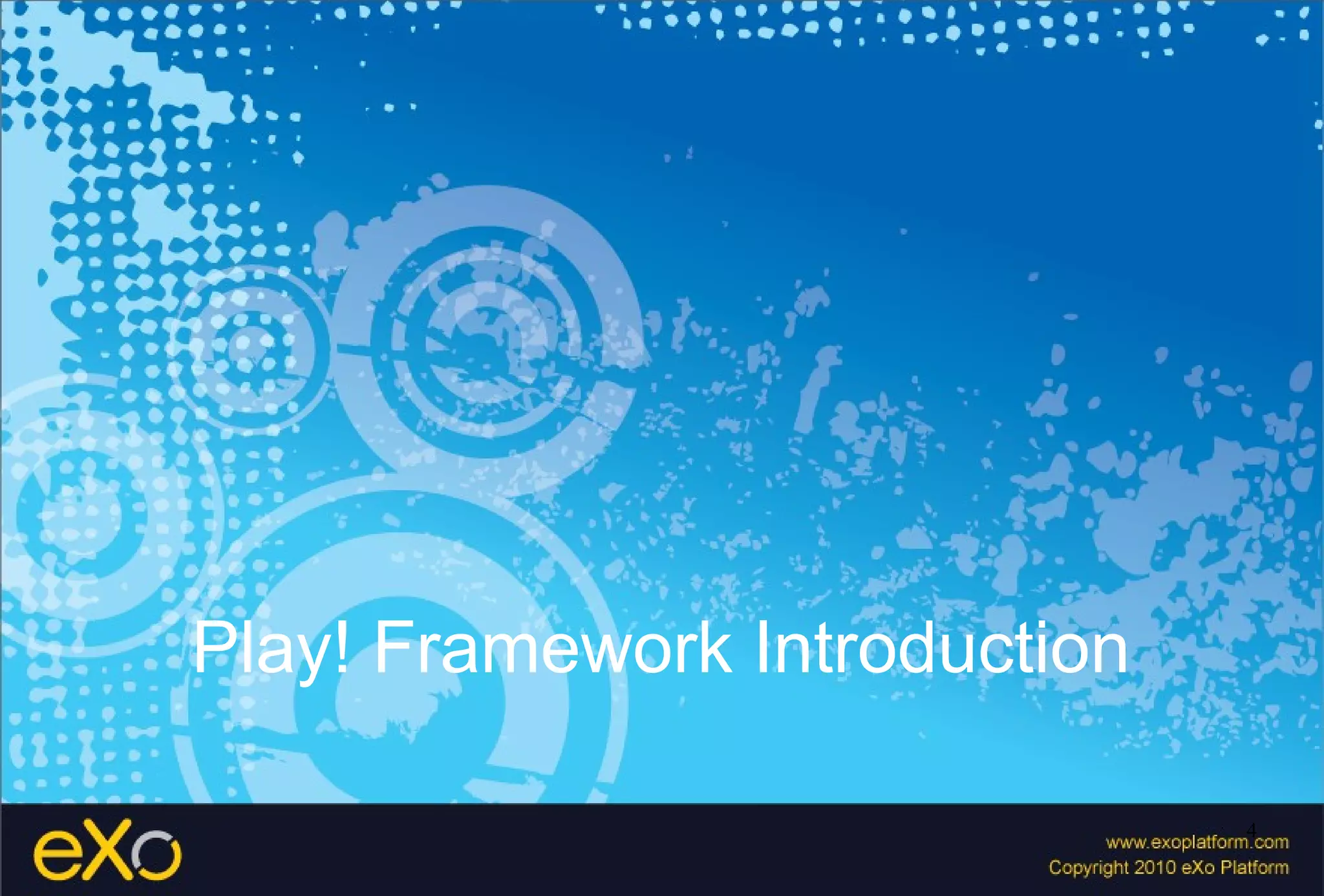 Play! Framework Introduction

eXo

4

www.exoplatform.com
Copyright 2010 eXo Platform